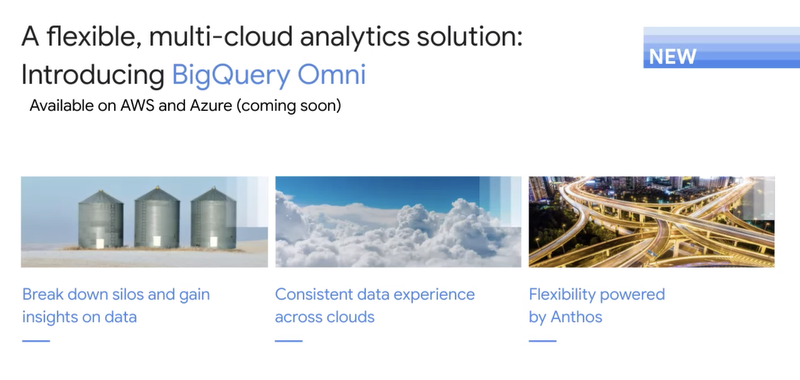 A flexible, multi-cloud analytics solution: Introducing BigQuery Omni

NEW

Available on AWS and Azure (coming soon)

Break down silos and gain insights on data

Consistent data experience across clouds

Flexibility powered by Anthos